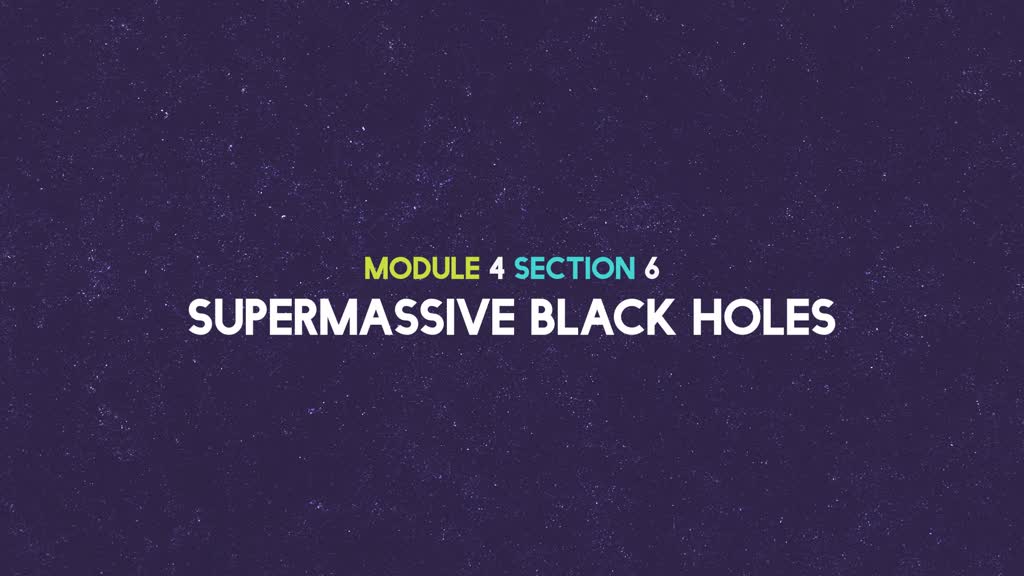 MODULE 4 SECTION 6
SUPERMASSIVE BLACK HOLES